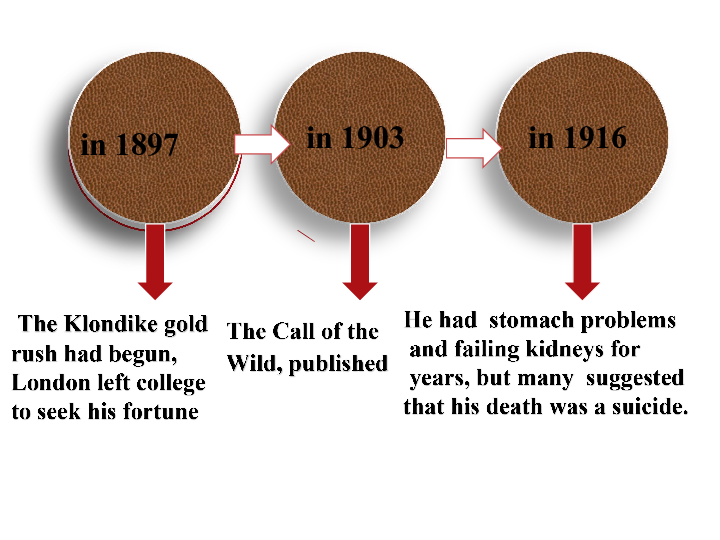 in 1897

in 1903

in 1916

The Klondike gold rush had begun, London left college to seek his fortune

The Call of the Wild, published

He had stomach problems and failing kidneys for years, but many suggested that his death was a suicide.